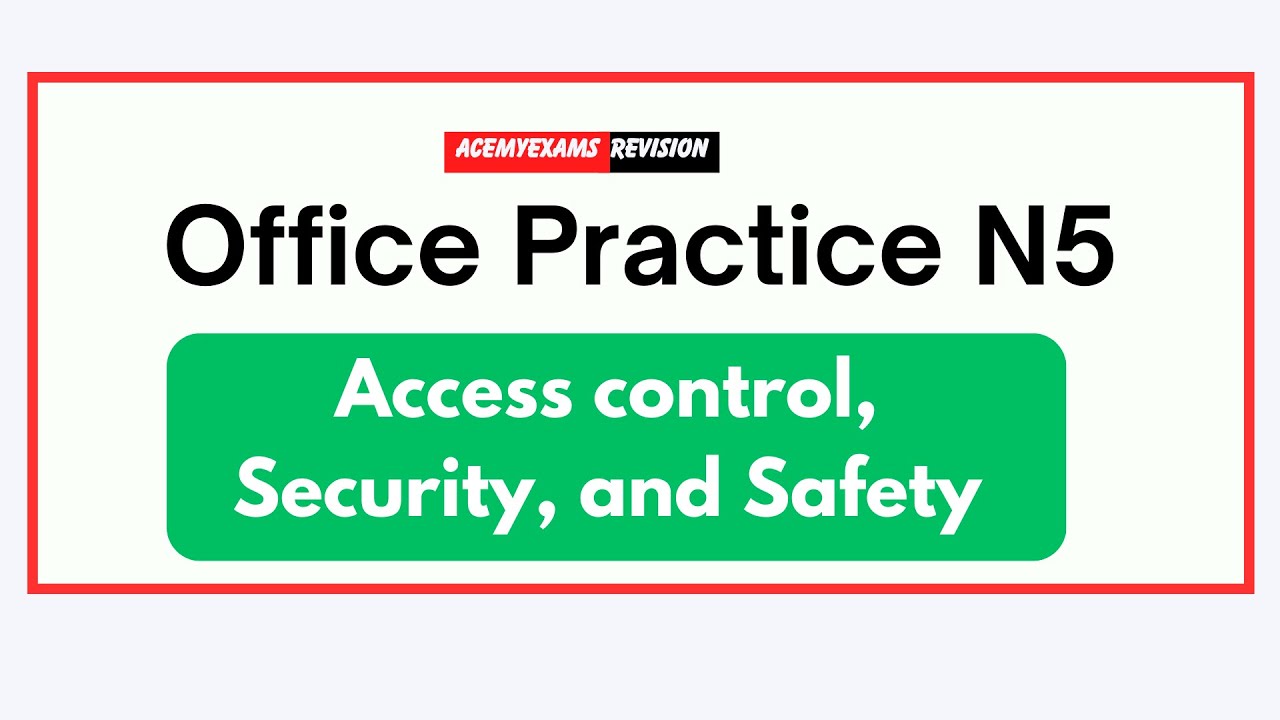 ACEMYEXAMS REVISION

Office Practice N5

Access control, Security, and Safety